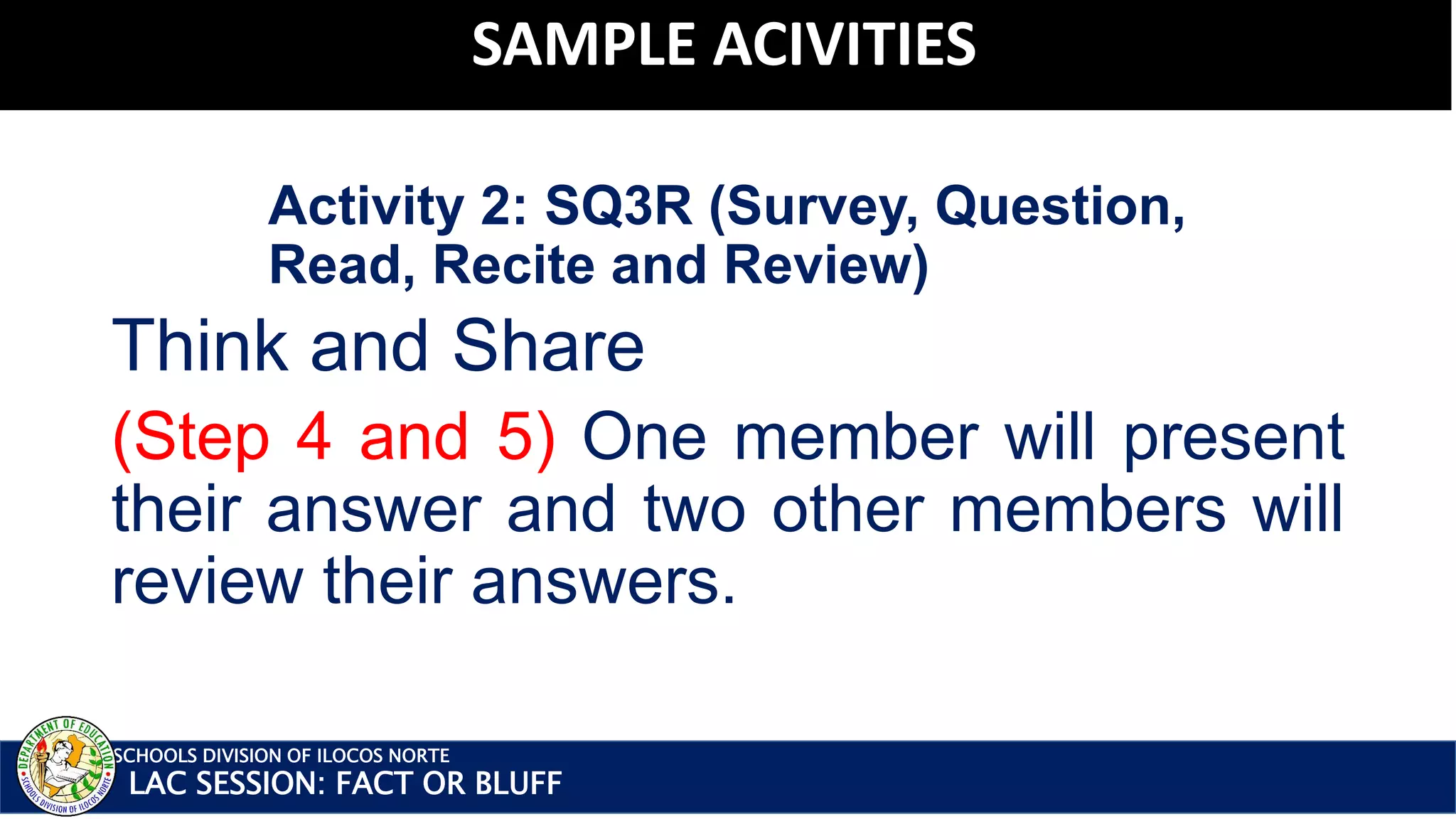 SAMPLE ACIVITIES

Activity 2: SQ3R (Survey, Question, Read, Recite and Review)

Think and Share

(Step 4 and 5) One member will present their answer and two other members will review their answers.

DEPARTMENT OF EDUCATION
SCHOOLS DIVISION OF ILOCOS NORTE

SCHOOLS DIVISION OF ILOCOS NORTE
LAC SESSION: FACT OR BLUFF